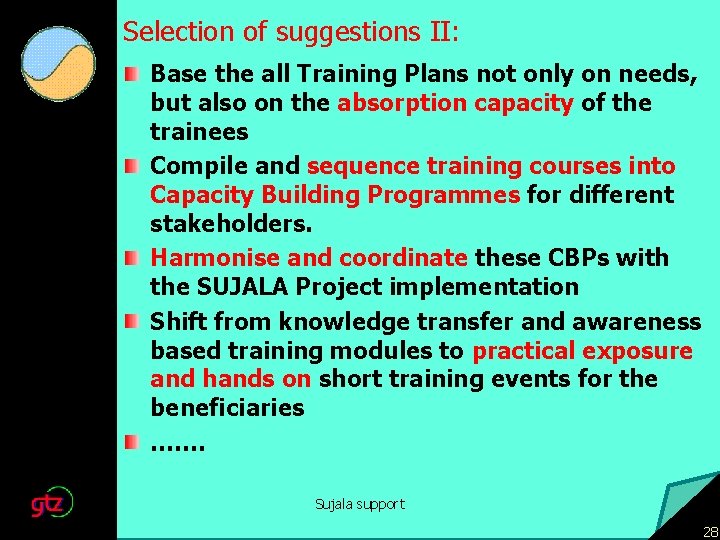 Selection of suggestions II:

Base the all Training Plans not only on needs, but also on the absorption capacity of the trainees

Compile and sequence training courses into Capacity Building Programmes for different stakeholders.

Harmonise and coordinate these CBPs with the SUJALA Project implementation

Shift from knowledge transfer and awareness based training modules to practical exposure and hands on short training events for the beneficiaries

.......

gtz

Sujala support

28